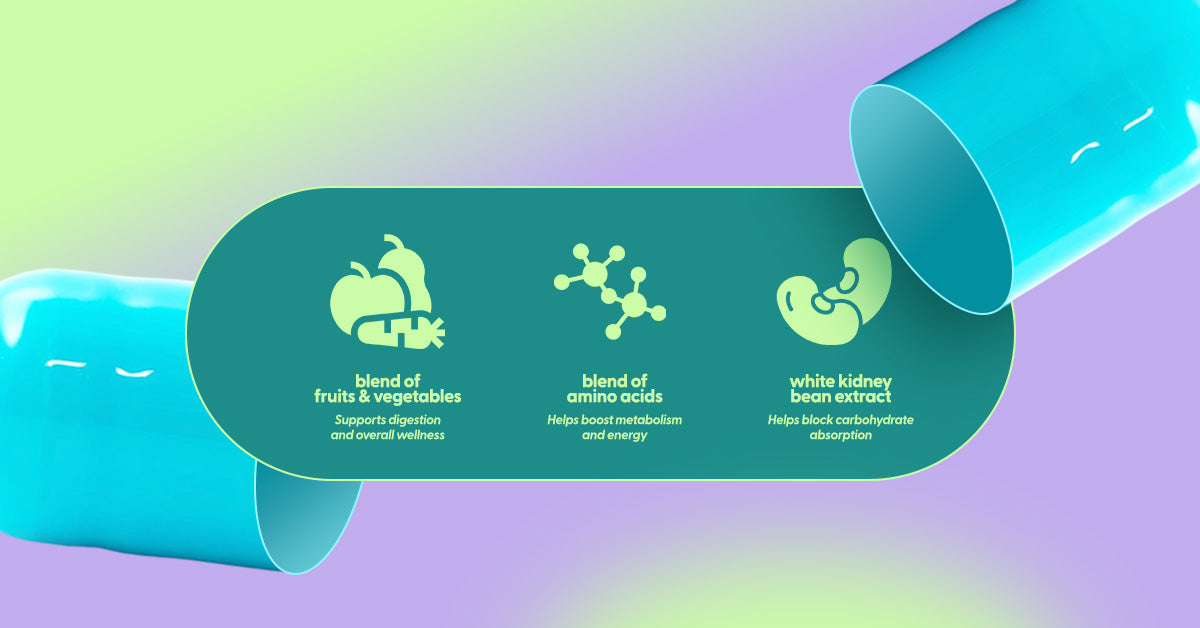 blend of
fruits & vegetables

Supports digestion
and overall wellness

blend of
amino acids

Helps boost metabolism
and energy

white kidney
bean extract

Helps block carbohydrate
absorption